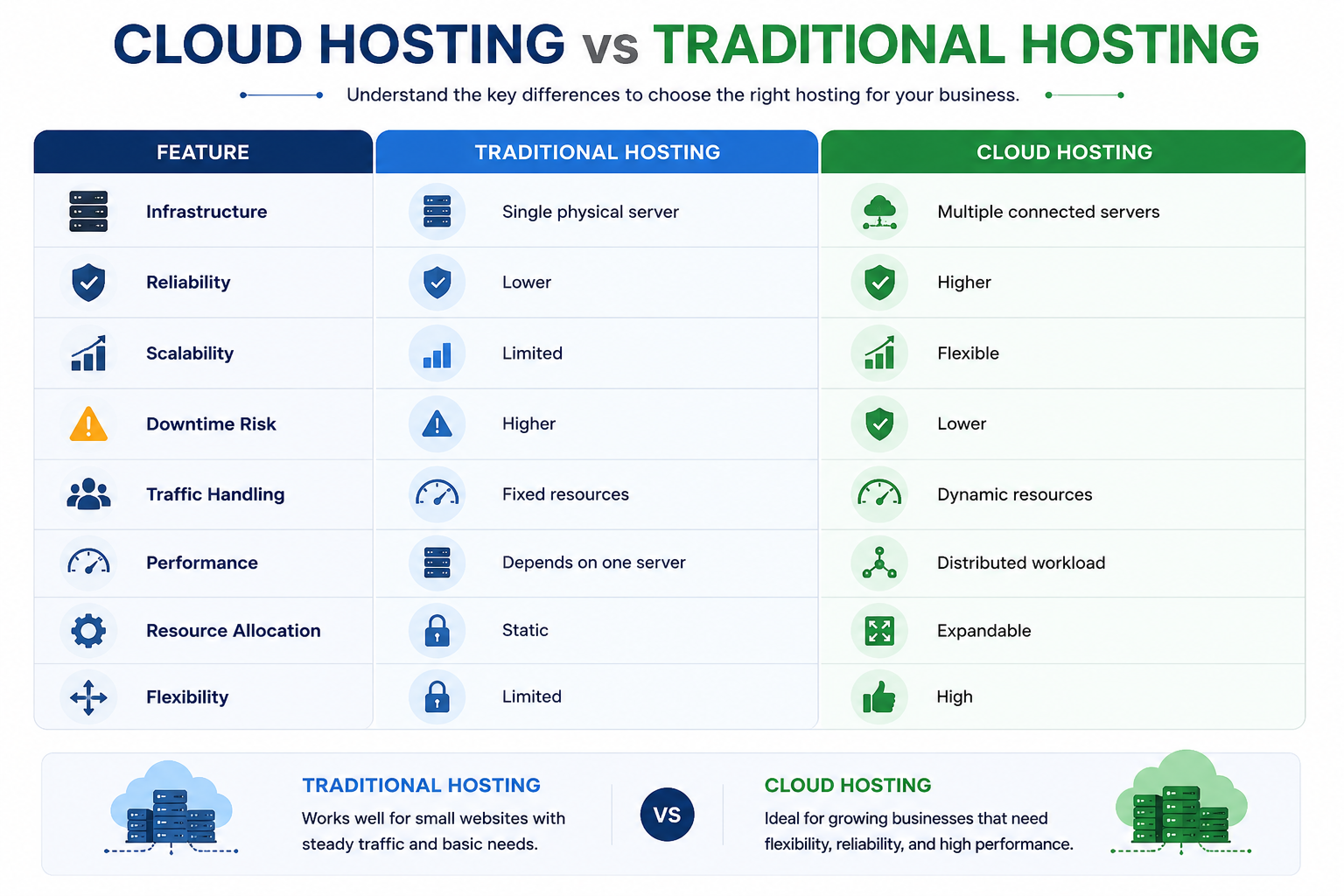 CLOUD HOSTING vs TRADITIONAL HOSTING

Understand the key differences to choose the right hosting for your business.

| FEATURE | TRADITIONAL HOSTING | CLOUD HOSTING |
|---|---|---|
| Infrastructure | Single physical server | Multiple connected servers |
| Reliability | Lower | Higher |
| Scalability | Limited | Flexible |
| Downtime Risk | Higher | Lower |
| Traffic Handling | Fixed resources | Dynamic resources |
| Performance | Depends on one server | Distributed workload |
| Resource Allocation | Static | Expandable |
| Flexibility | Limited | High |

TRADITIONAL HOSTING
Works well for small websites with steady traffic and basic needs.

VS

CLOUD HOSTING
Ideal for growing businesses that need flexibility, reliability, and high performance.